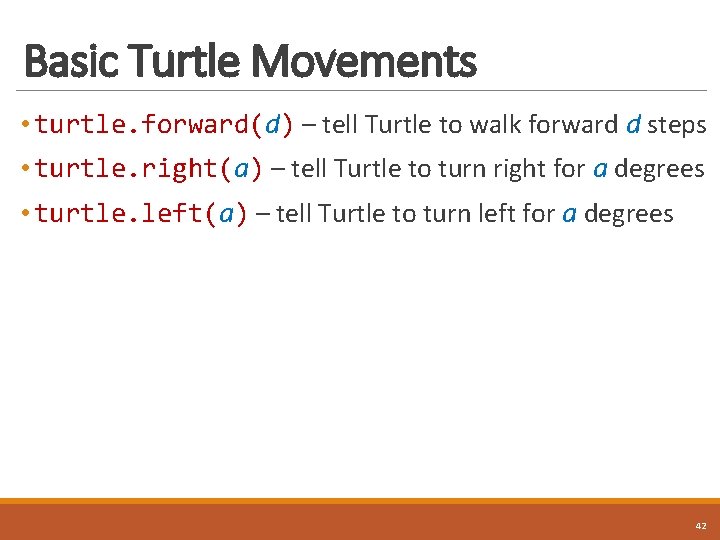 Basic Turtle Movements

• turtle.forward(d) – tell Turtle to walk forward d steps

• turtle.right(a) – tell Turtle to turn right for a degrees

• turtle.left(a) – tell Turtle to turn left for a degrees

42